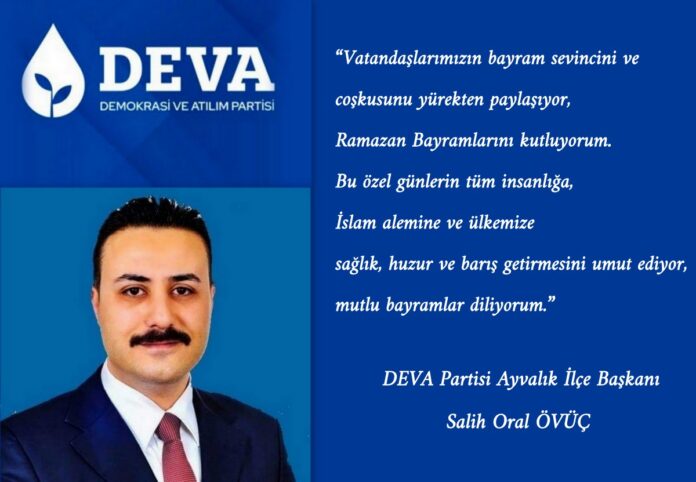 DEVA
DEMOKRASİ VE ATILIM PARTİSİ

"Vatandaşlarımızın bayram sevincini ve coşkusunu yürekten paylaşıyor, Ramazan Bayramlarını kutluyorum. Bu özel günlerin tüm insanlığa, İslam alemine ve ülkemize sağlık, huzur ve barış getirmesini umut ediyor, mutlu bayramlar diliyorum."

DEVA Partisi Ayvalık İlçe Başkanı
Salih Oral ÖVÜÇ